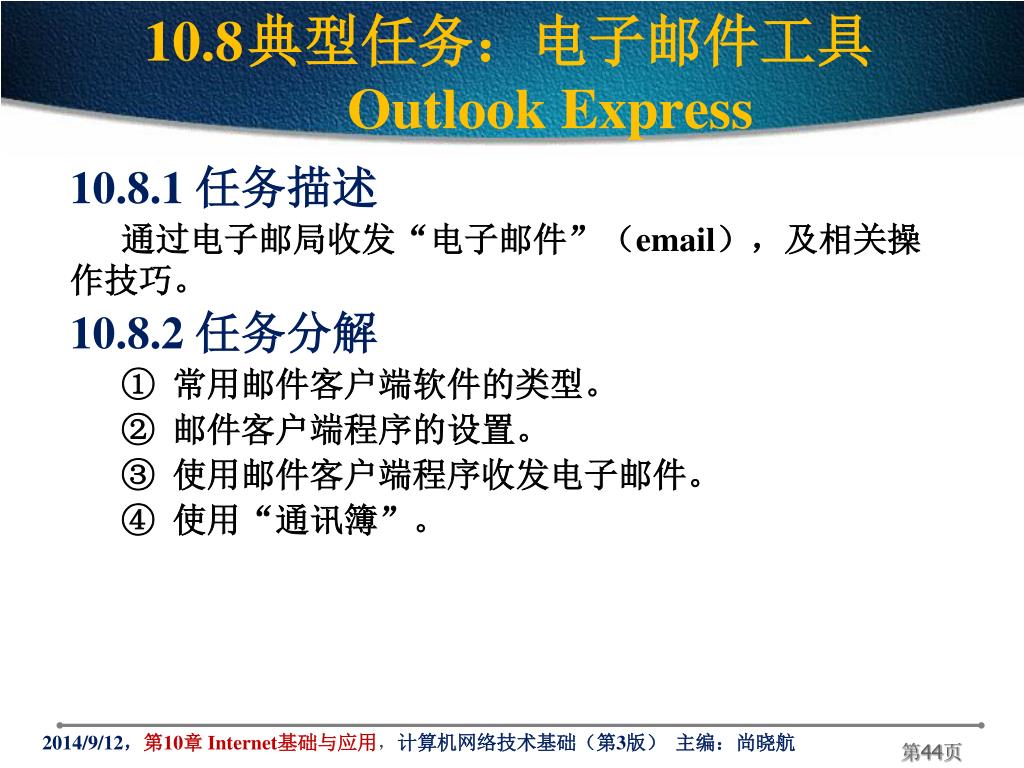 10.8典型任务：电子邮件工具 Outlook Express

10.8.1 任务描述

通过电子邮局收发“电子邮件”（email），及相关操作技巧。

10.8.2 任务分解

① 常用邮件客户端软件的类型。
② 邮件客户端程序的设置。
③ 使用邮件客户端程序收发电子邮件。
④ 使用“通讯簿”。

2014/9/12，第10章 Internet基础与应用，计算机网络技术基础（第3版） 主编：尚晓航

第44页